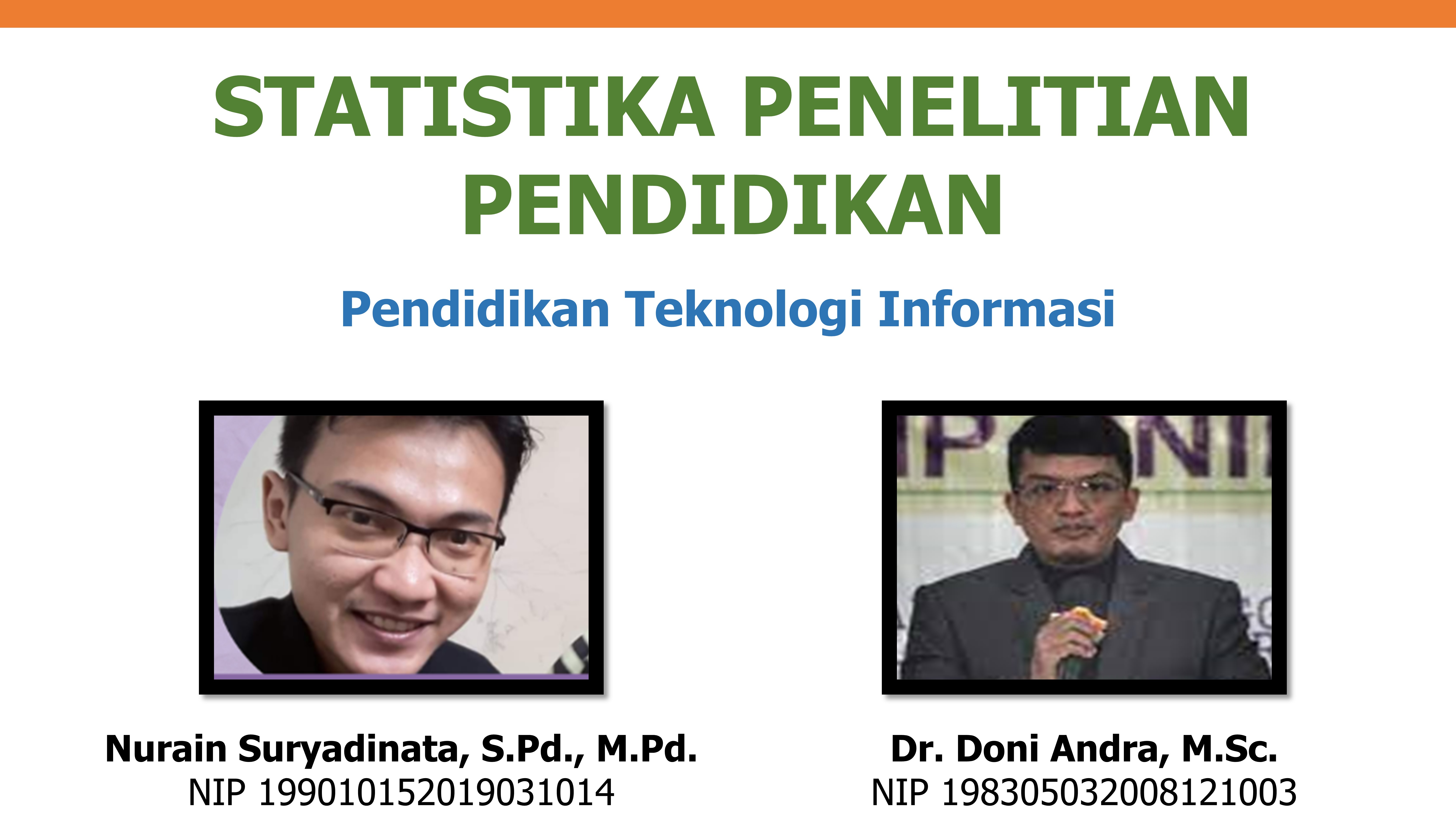 STATISTIKA PENELITIAN PENDIDIKAN

Pendidikan Teknologi Informasi

Nurain Suryadinata, S.Pd., M.Pd.
NIP 199010152019031014

Dr. Doni Andra, M.Sc.
NIP 198305032008121003